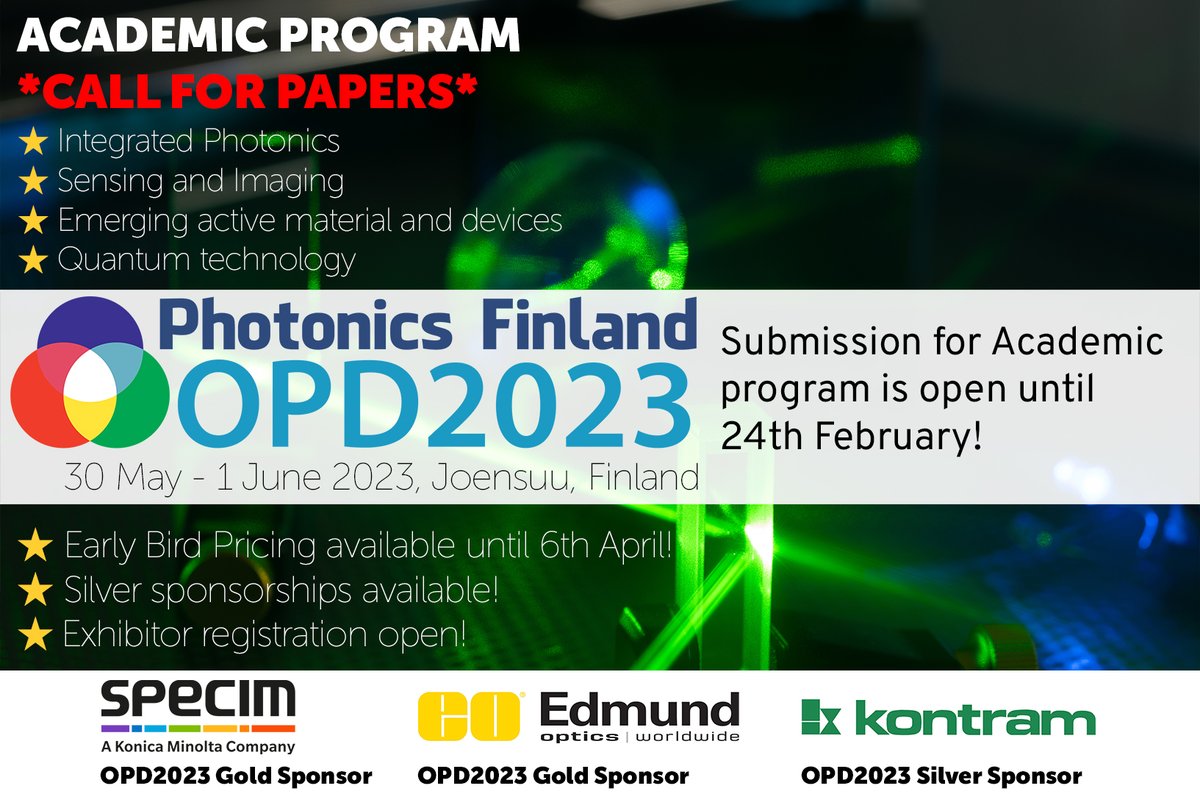 ACADEMIC PROGRAM
*CALL FOR PAPERS*
★ Integrated Photonics
★ Sensing and Imaging
★ Emerging active material and devices
★ Quantum technology

Photonics Finland
OPD2023
30 May - 1 June 2023, Joensuu, Finland

Submission for Academic program is open until 24th February!

★ Early Bird Pricing available until 6th April!
★ Silver sponsorships available!
★ Exhibitor registration open!

SPECIM
A Konica Minolta Company
OPD2023 Gold Sponsor

EO Edmund optics | worldwide
OPD2023 Gold Sponsor

kontram
OPD2023 Silver Sponsor